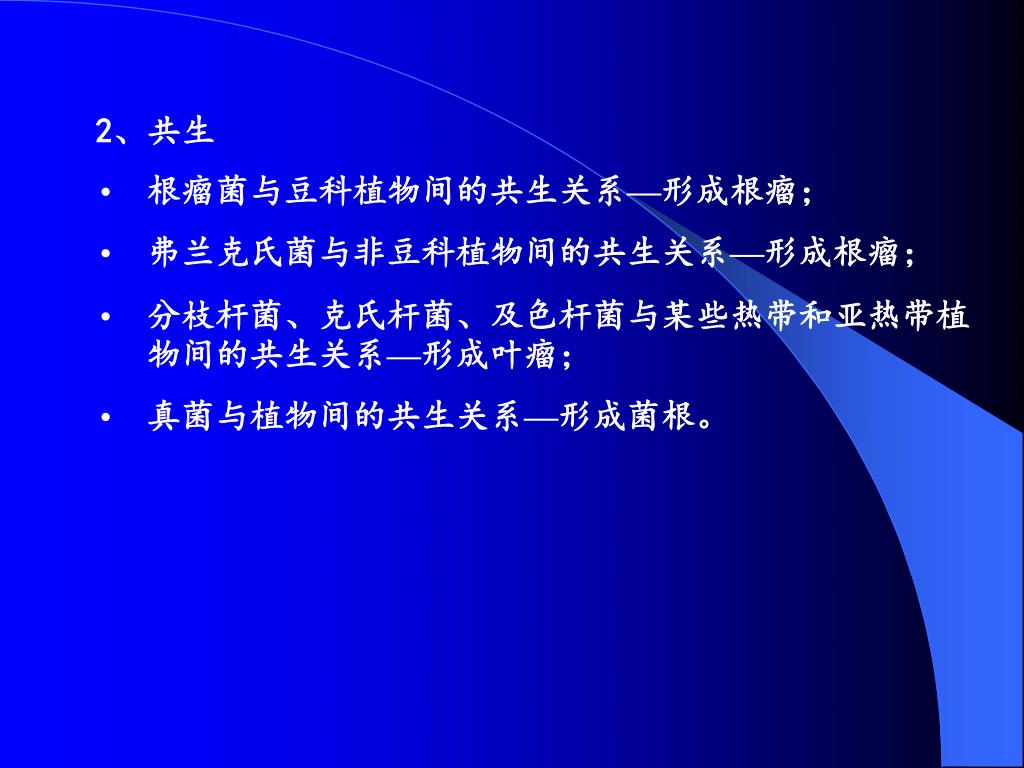 2、共生

• 根瘤菌与豆科植物间的共生关系—形成根瘤；

• 弗兰克氏菌与非豆科植物间的共生关系—形成根瘤；

• 分枝杆菌、克氏杆菌、及色杆菌与某些热带和亚热带植物间的共生关系—形成叶瘤；

• 真菌与植物间的共生关系—形成菌根。